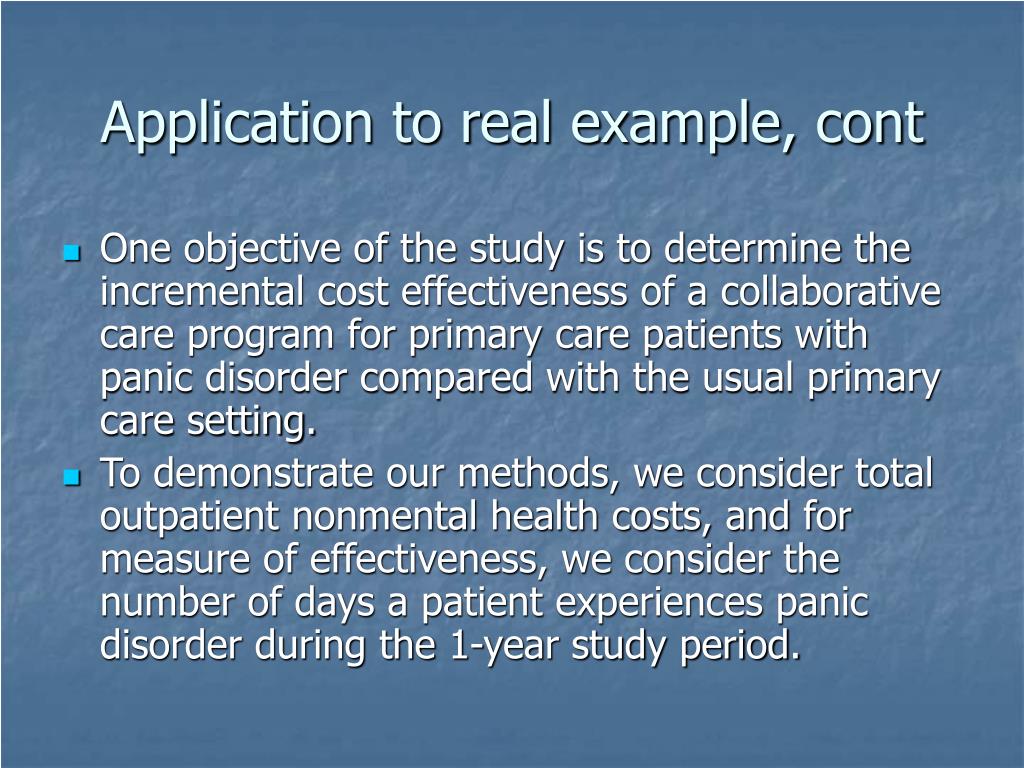 Application to real example, cont

One objective of the study is to determine the incremental cost effectiveness of a collaborative care program for primary care patients with panic disorder compared with the usual primary care setting.

To demonstrate our methods, we consider total outpatient nonmental health costs, and for measure of effectiveness, we consider the number of days a patient experiences panic disorder during the 1-year study period.